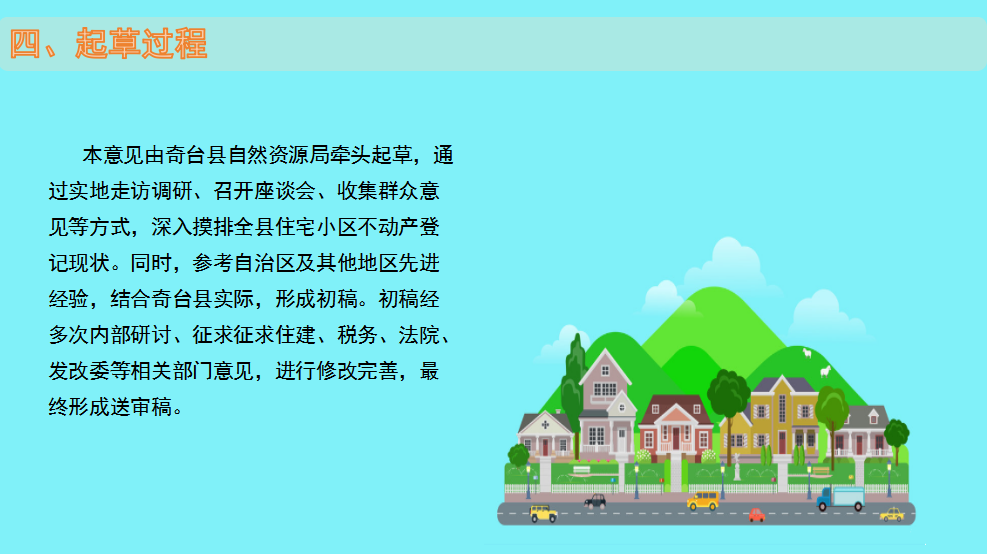 四、起草过程

本意见由奇台县自然资源局牵头起草，通过实地走访调研、召开座谈会、收集群众意见等方式，深入摸排全县住宅小区不动产登记现状。同时，参考自治区及其他地区先进经验，结合奇台县实际，形成初稿。初稿经多次内部研讨、征求征求住建、税务、法院、发改委等相关部门意见，进行修改完善，最终形成送审稿。